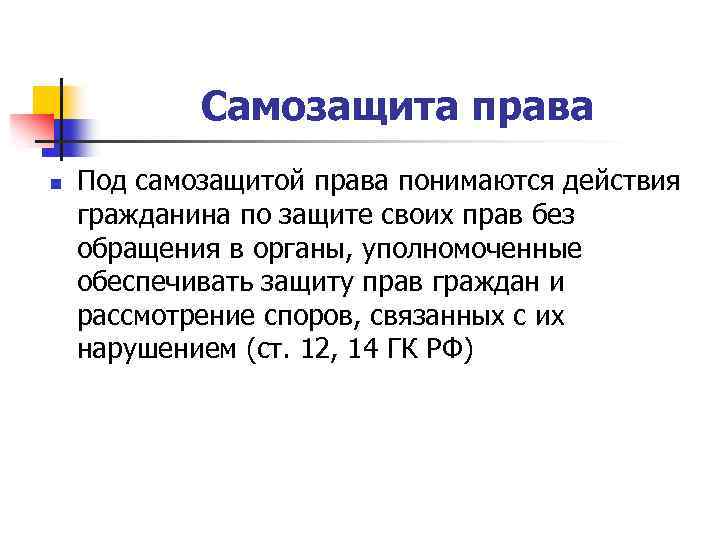 Самозащита права

Под самозащитой права понимаются действия гражданина по защите своих прав без обращения в органы, уполномоченные обеспечивать защиту прав граждан и рассмотрение споров, связанных с их нарушением (ст. 12, 14 ГК РФ)